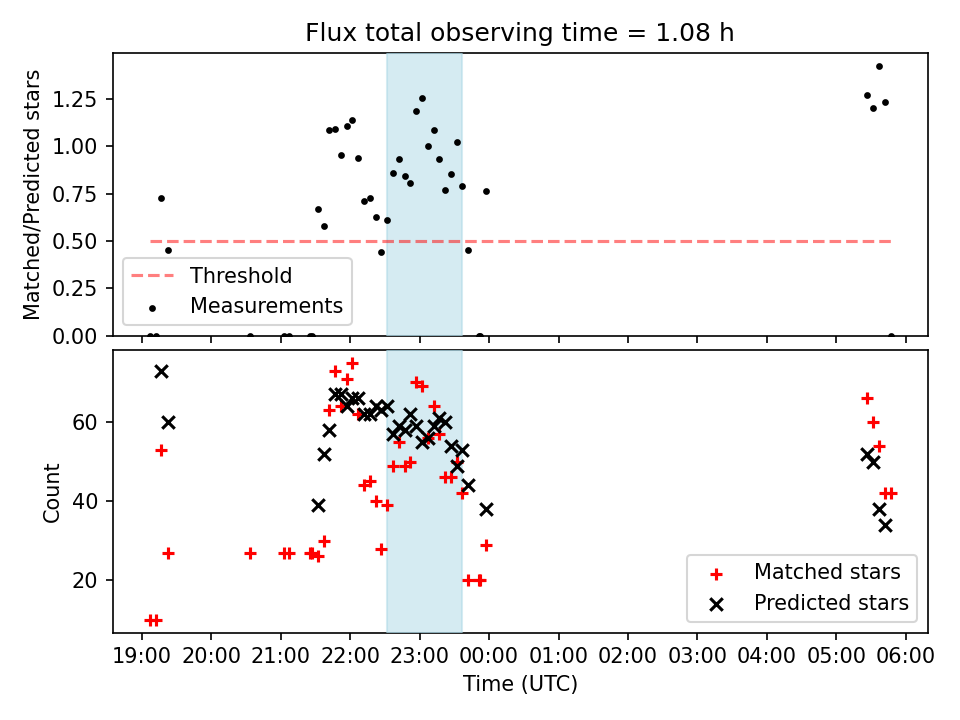 Flux total observing time = 1.08 h

Matched/Predicted stars

1.25
1.00
0.75
0.50
0.25
0.00

Threshold
Measurements

Count

60
40
20

Matched stars
Predicted stars

19:00 20:00 21:00 22:00 23:00 00:00 01:00 02:00 03:00 04:00 05:00 06:00

Time (UTC)